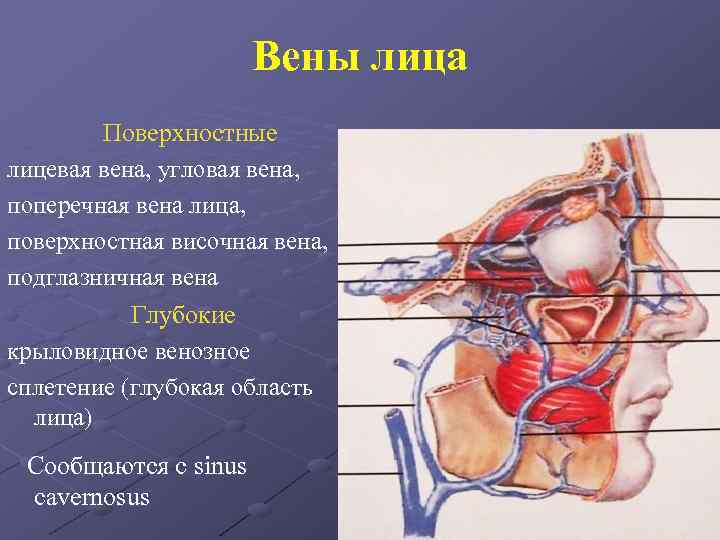 Вены лица

Поверхностные

лицевая вена, угловая вена, поперечная вена лица, поверхностная височная вена, подглазничная вена

Глубокие

крыловидное венозное сплетение (глубокая область лица)

Сообщаются с sinus cavernosus